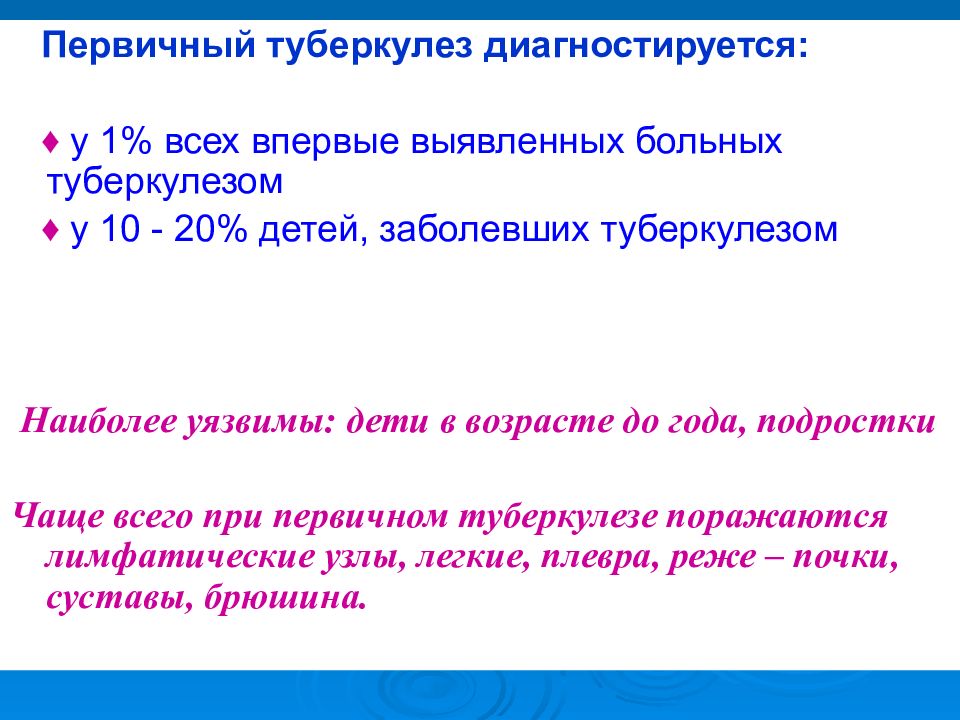 Первичный туберкулез диагностируется:

♦ у 1% всех впервые выявленных больных туберкулезом

♦ у 10 - 20% детей, заболевших туберкулезом

Наиболее уязвимы: дети в возрасте до года, подростки

Чаще всего при первичном туберкулезе поражаются лимфатические узлы, легкие, плевра, реже – почки, суставы, брюшина.